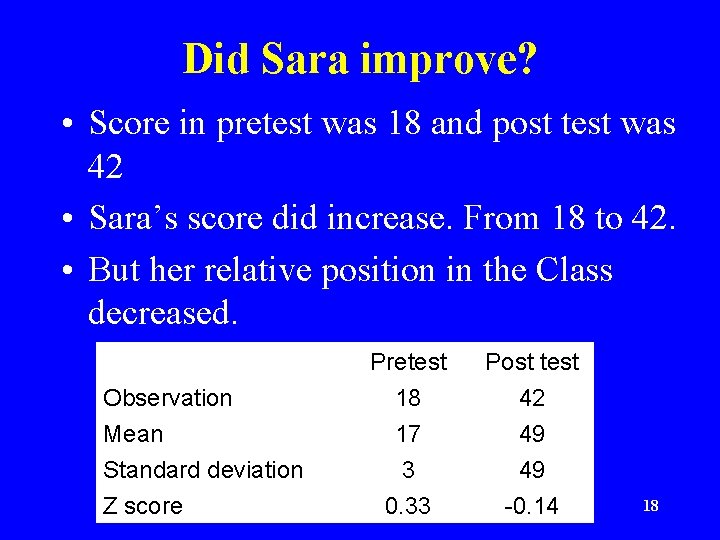 Did Sara improve?

• Score in pretest was 18 and post test was 42

• Sara's score did increase. From 18 to 42.

• But her relative position in the Class decreased.

|  | Pretest | Post test |
|---|---|---|
| Observation | 18 | 42 |
| Mean | 17 | 49 |
| Standard deviation | 3 | 49 |
| Z score | 0.33 | -0.14 |

18